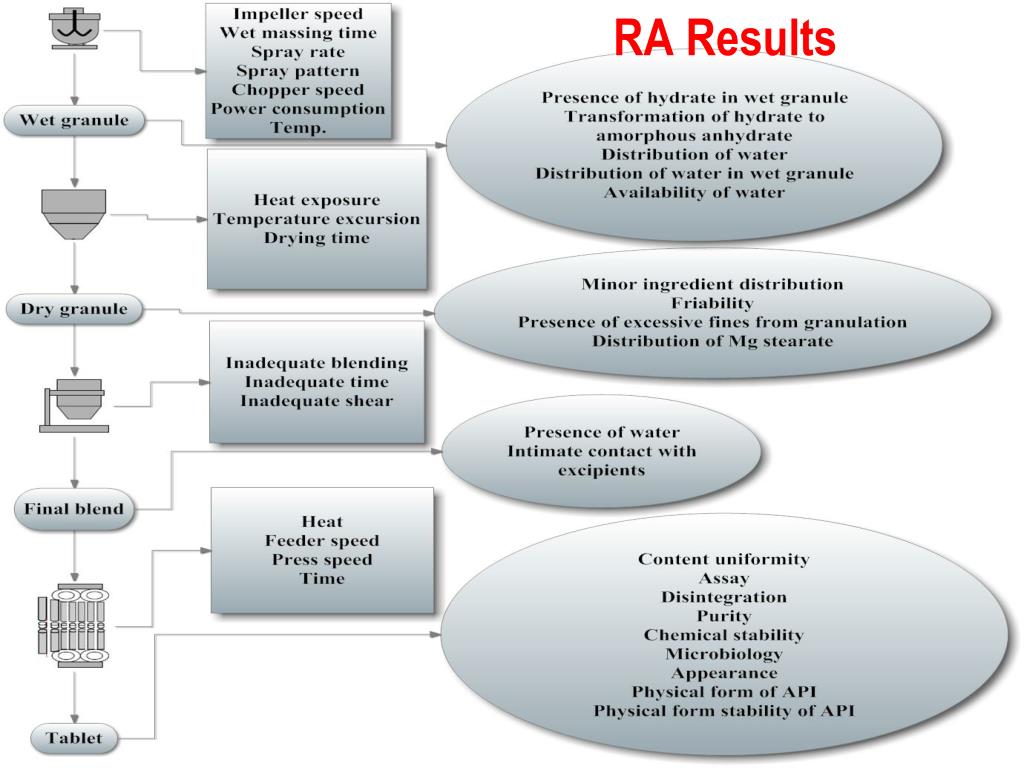 RA Results

Impeller speed
Wet massing time
Spray rate
Spray pattern
Chopper speed
Power consumption
Temp.

Wet granule

Presence of hydrate in wet granule
Transformation of hydrate to amorphous anhydrate
Distribution of water
Distribution of water in wet granule
Availability of water

Heat exposure
Temperature excursion
Drying time

Dry granule

Minor ingredient distribution
Friability
Presence of excessive fines from granulation
Distribution of Mg stearate

Inadequate blending
Inadequate time
Inadequate shear

Presence of water
Intimate contact with excipients

Final blend

Heat
Feeder speed
Press speed
Time

Content uniformity
Assay
Disintegration
Purity
Chemical stability
Microbiology
Appearance
Physical form of API
Physical form stability of API

Tablet